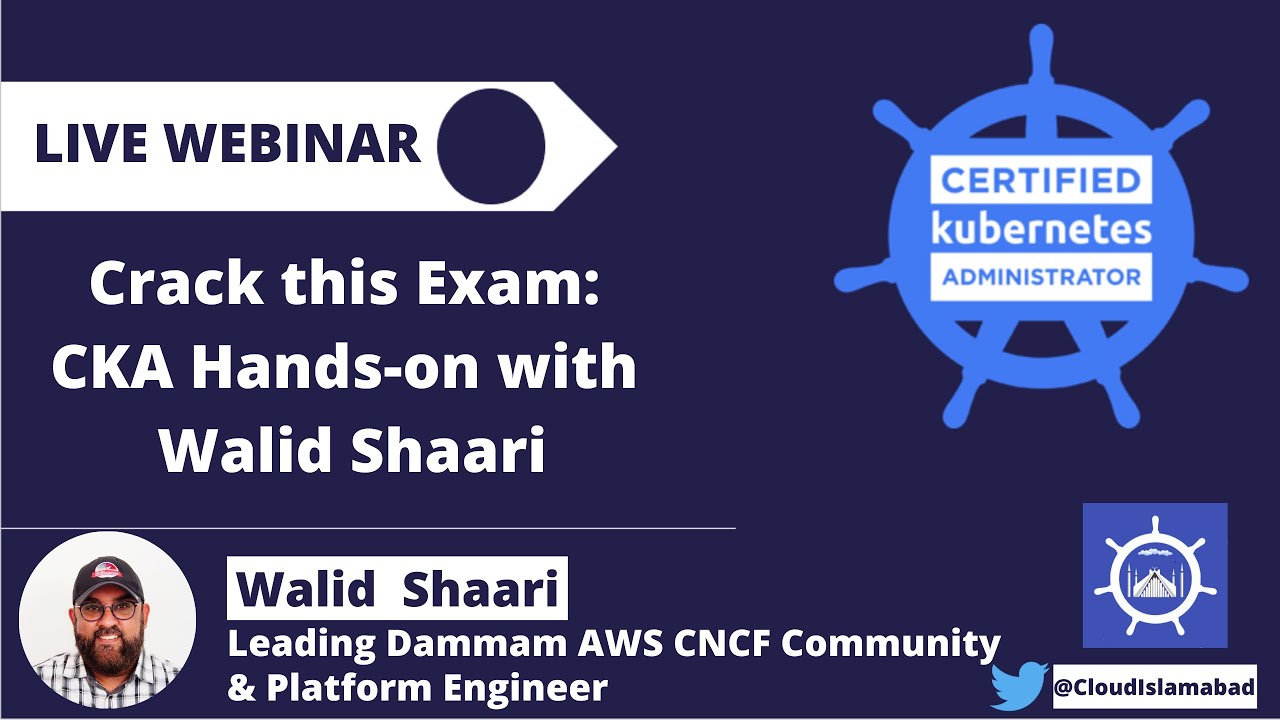 LIVE WEBINAR

Crack this Exam: CKA Hands-on with Walid Shaari

CERTIFIED kubernetes ADMINISTRATOR

Walid Shaari
Leading Dammam AWS CNCF Community & Platform Engineer

@CloudIslamabad